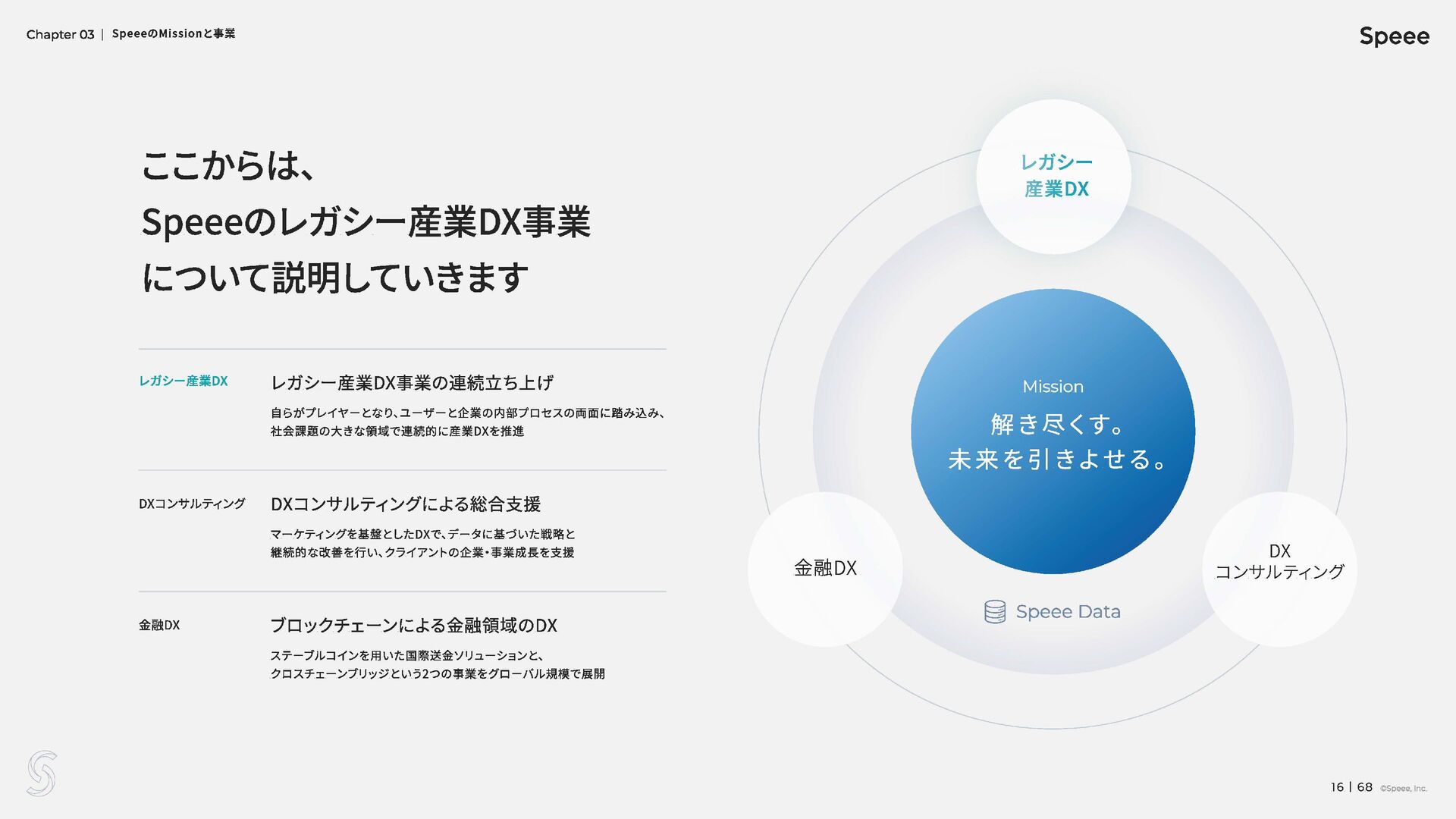 Chapter 03 | SpeeeのMissionと事業

Speee

ここからは、
Speeeのレガシー産業DX事業
について説明していきます

レガシー産業DX

レガシー産業DX事業の連続立ち上げ

自らがプレイヤーとなり、ユーザーと企業の内部プロセスの両面に踏み込み、社会課題の大きな領域で連続的に産業DXを推進

DXコンサルティング

DXコンサルティングによる総合支援

マーケティングを基盤としたDXで、データに基づいた戦略と継続的な改善を行い、クライアントの企業・事業成長を支援

金融DX

ブロックチェーンによる金融領域のDX

ステーブルコインを用いた国際送金ソリューションと、クロスチェーンブリッジという2つの事業をグローバル規模で展開

レガシー
産業DX

Mission

解き尽くす。
未来を引きよせる。

金融DX

DX
コンサルティング

Speee Data

16 | 68 ©Speee, Inc.